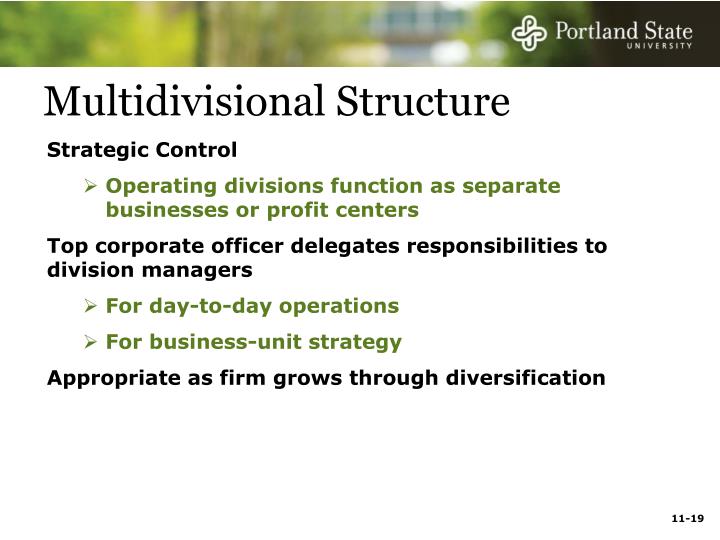 Portland State UNIVERSITY

Multidivisional Structure

Strategic Control

➢ Operating divisions function as separate businesses or profit centers

Top corporate officer delegates responsibilities to division managers

➢ For day-to-day operations

➢ For business-unit strategy

Appropriate as firm grows through diversification

11-19